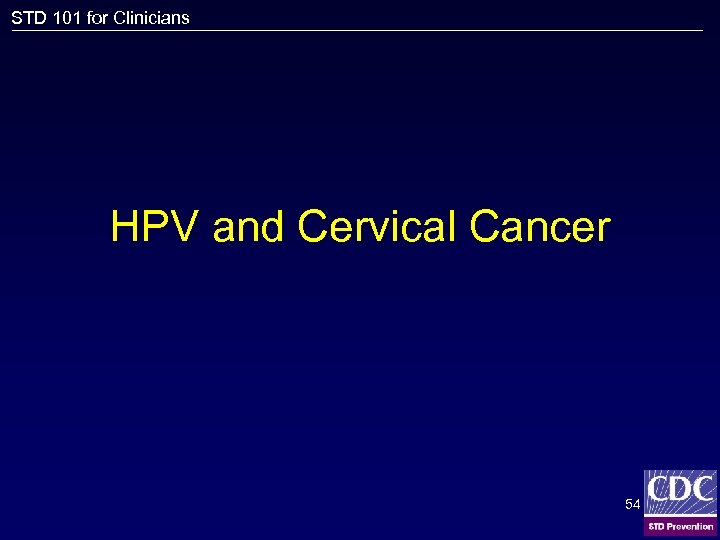 STD 101 for Clinicians

HPV and Cervical Cancer

54

CDC

STD Prevention